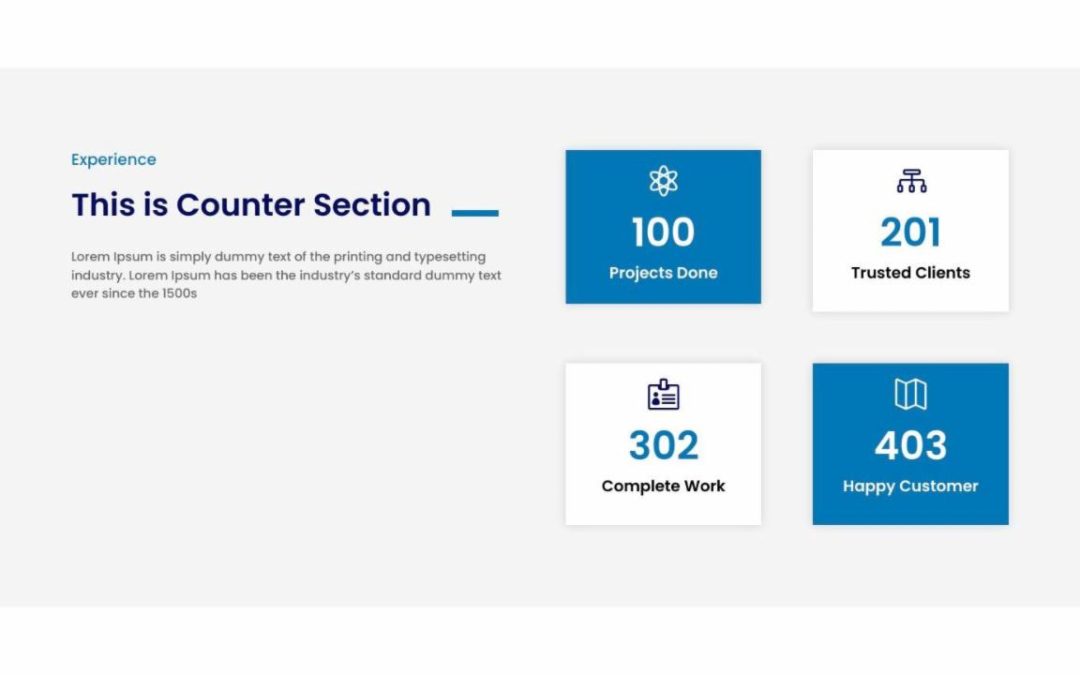 Experience

This is Counter Section

Lorem Ipsum is simply dummy text of the printing and typesetting industry. Lorem Ipsum has been the industry's standard dummy text ever since the 1500s

100
Projects Done

201
Trusted Clients

302
Complete Work

403
Happy Customer